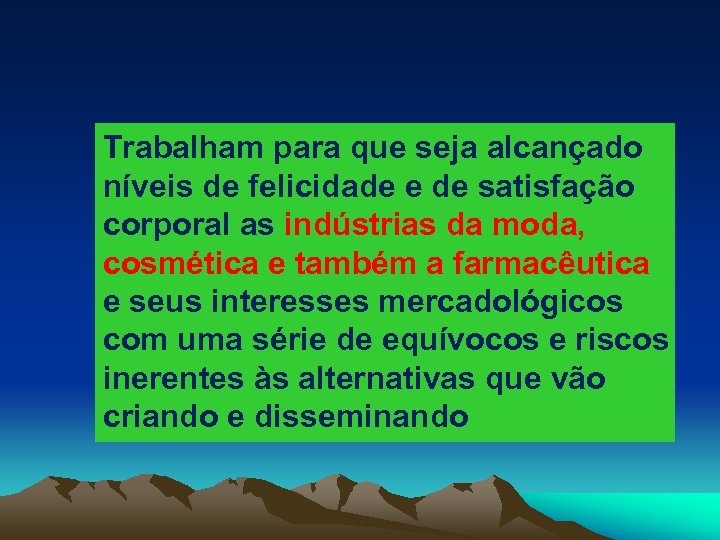 Trabalham para que seja alcançado níveis de felicidade e de satisfação corporal as indústrias da moda, cosmética e também a farmacêutica e seus interesses mercadológicos com uma série de equívocos e riscos inerentes às alternativas que vão criando e disseminando